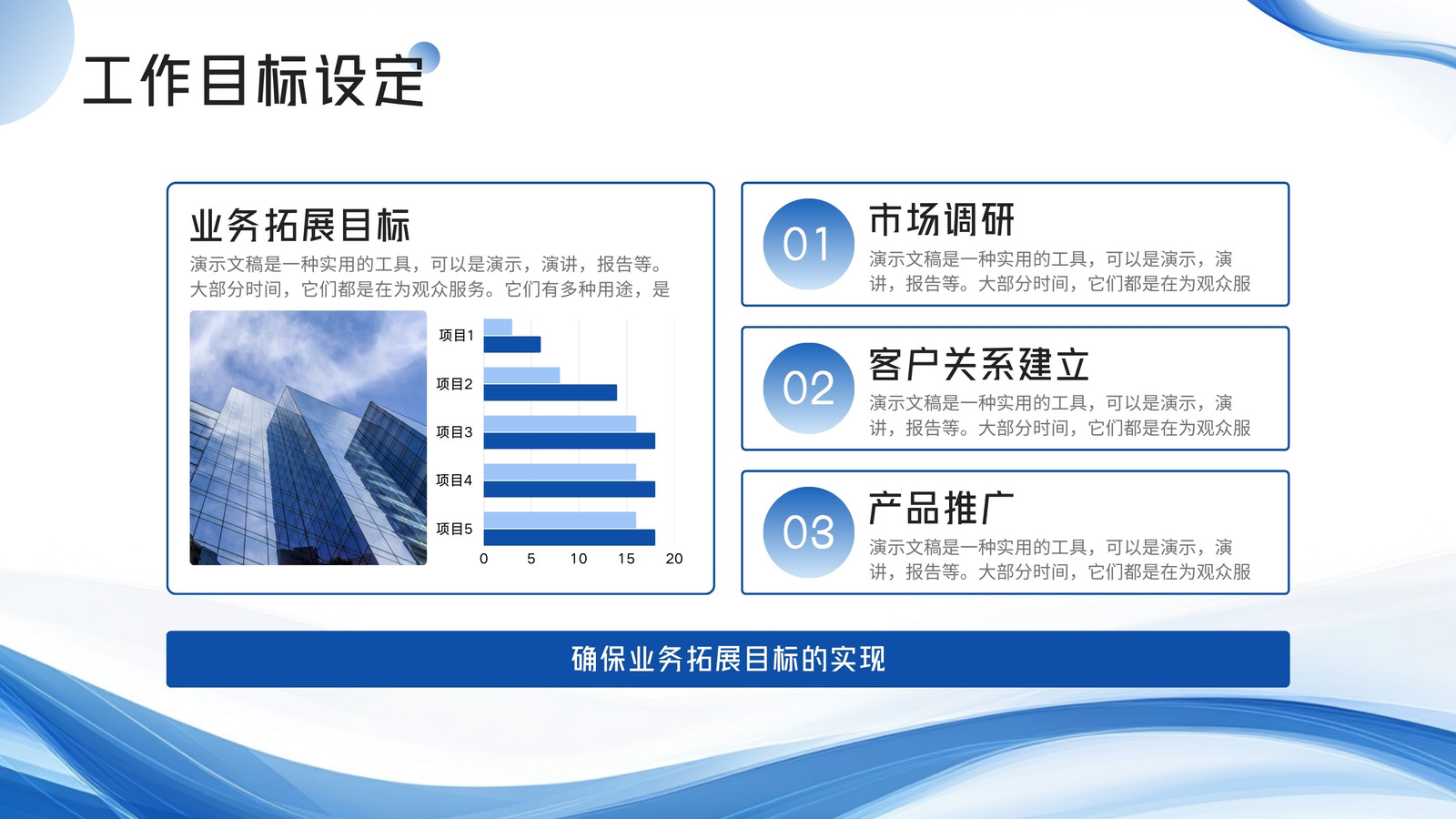 工作目标设定

业务拓展目标

演示文稿是一种实用的工具，可以是演示，演讲，报告等。大部分时间，它们都是在为观众服务。它们有多种用途，是

项目1
项目2
项目3
项目4
项目5
0 5 10 15 20

01
市场调研
演示文稿是一种实用的工具，可以是演示，演讲，报告等。大部分时间，它们都是在为观众服

02
客户关系建立
演示文稿是一种实用的工具，可以是演示，演讲，报告等。大部分时间，它们都是在为观众服

03
产品推广
演示文稿是一种实用的工具，可以是演示，演讲，报告等。大部分时间，它们都是在为观众服

确保业务拓展目标的实现